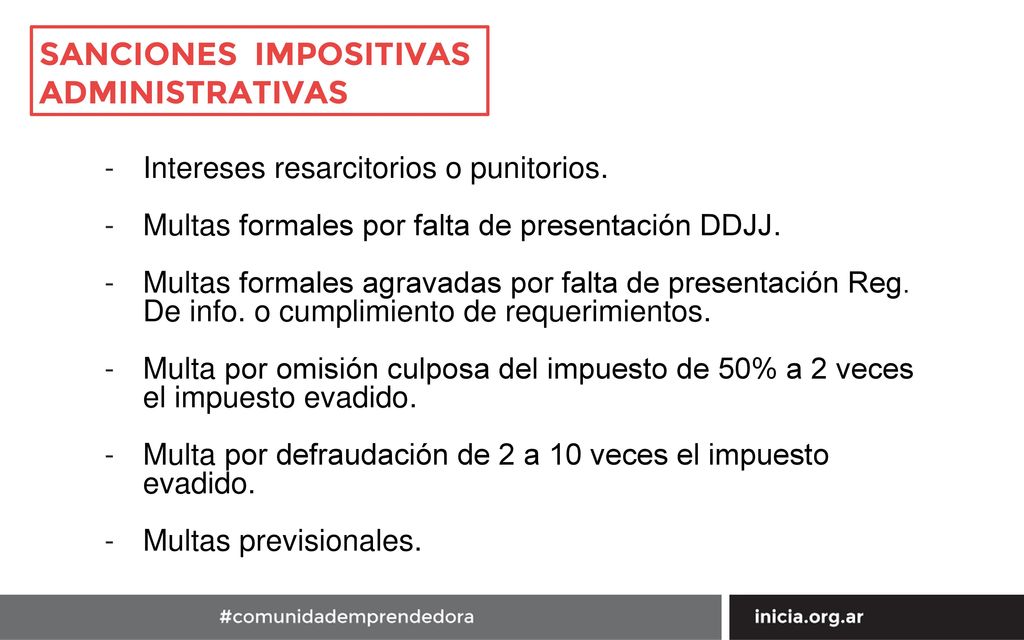 SANCIONES IMPOSITIVAS ADMINISTRATIVAS

- Intereses resarcitorios o punitorios.

- Multas formales por falta de presentación DDJJ.

- Multas formales agravadas por falta de presentación Reg. De info. o cumplimiento de requerimientos.

- Multa por omisión culposa del impuesto de 50% a 2 veces el impuesto evadido.

- Multa por defraudación de 2 a 10 veces el impuesto evadido.

- Multas previsionales.

#comunidademprendedora

inicia.org.ar